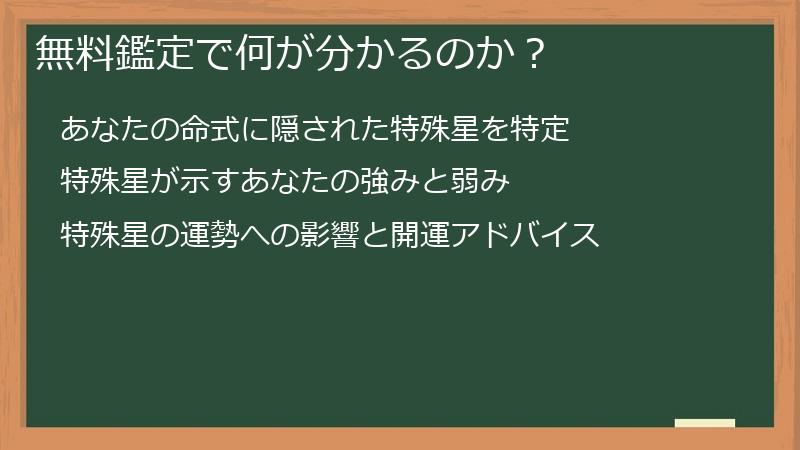 無料鑑定で何が分かるのか？

あなたの命式に隠された特殊星を特定

特殊星が示すあなたの強みと弱み

特殊星の運勢への影響と開運アドバイス